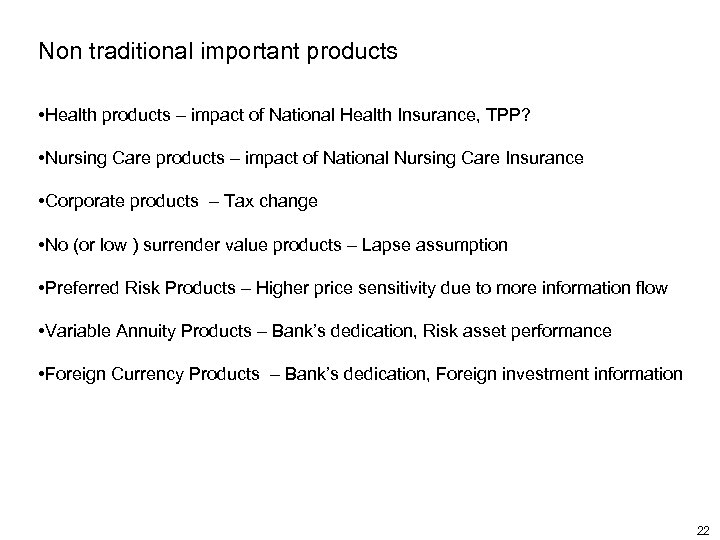 Non traditional important products

•Health products – impact of National Health Insurance, TPP?

•Nursing Care products – impact of National Nursing Care Insurance

•Corporate products – Tax change

•No (or low ) surrender value products – Lapse assumption

•Preferred Risk Products – Higher price sensitivity due to more information flow

•Variable Annuity Products – Bank's dedication, Risk asset performance

•Foreign Currency Products – Bank's dedication, Foreign investment information

22